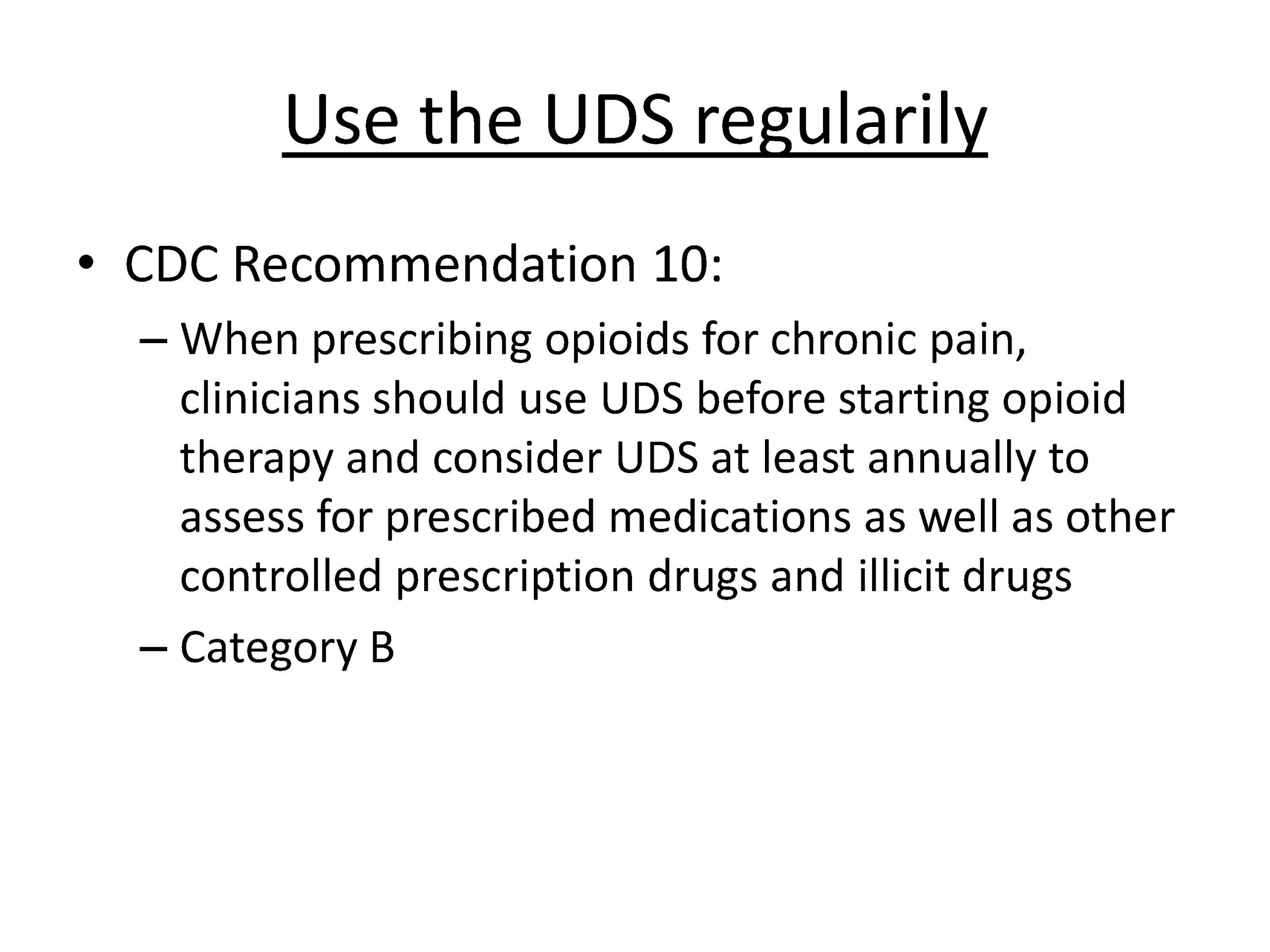 Use the UDS regularily

• CDC Recommendation 10:

– When prescribing opioids for chronic pain, clinicians should use UDS before starting opioid therapy and consider UDS at least annually to assess for prescribed medications as well as other controlled prescription drugs and illicit drugs

– Category B